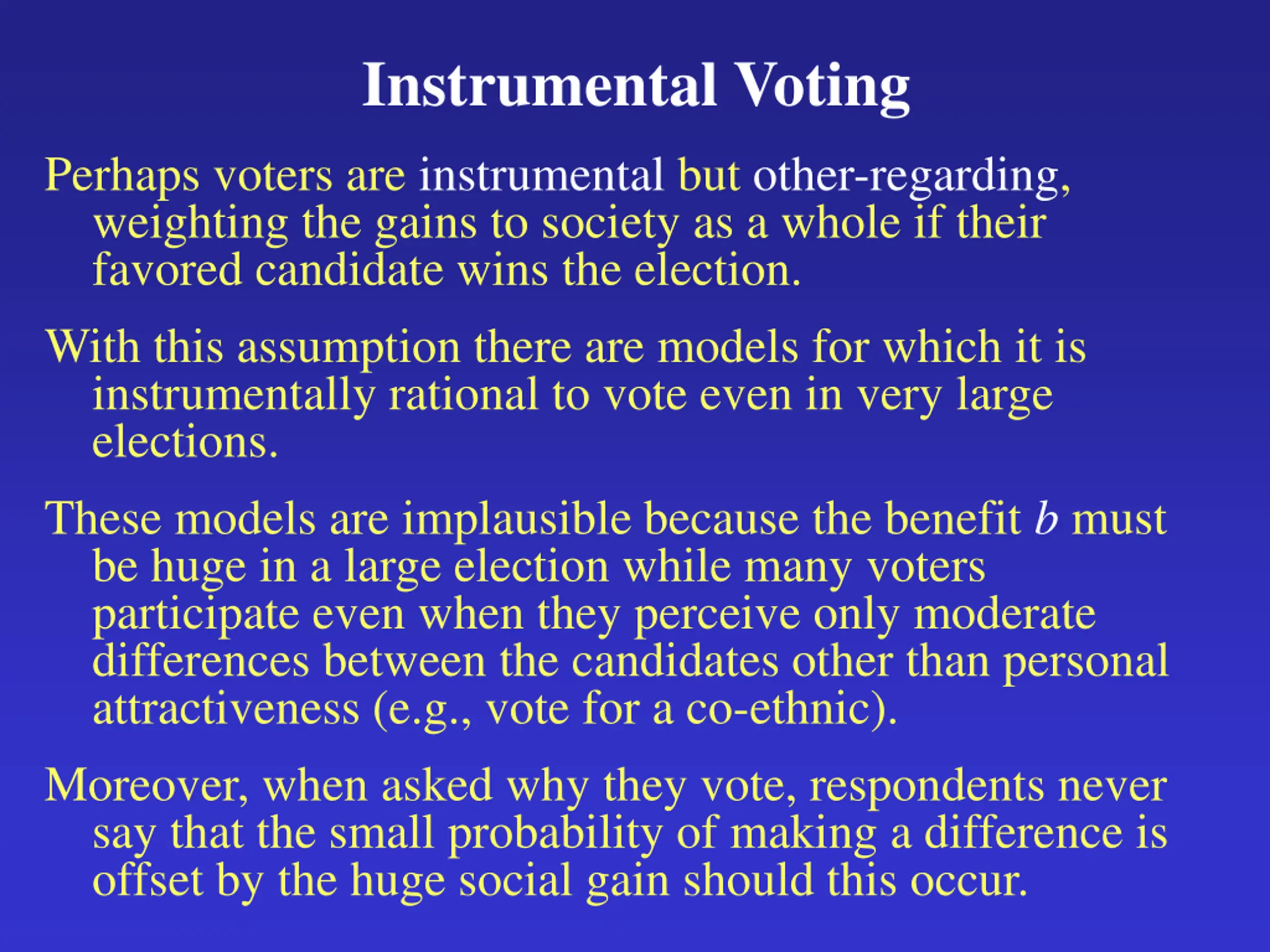 Instrumental Voting

Perhaps voters are instrumental but other-regarding, weighting the gains to society as a whole if their favored candidate wins the election.

With this assumption there are models for which it is instrumentally rational to vote even in very large elections.

These models are implausible because the benefit $b$ must be huge in a large election while many voters participate even when they perceive only moderate differences between the candidates other than personal attractiveness (e.g., vote for a co-ethnic).

Moreover, when asked why they vote, respondents never say that the small probability of making a difference is offset by the huge social gain should this occur.